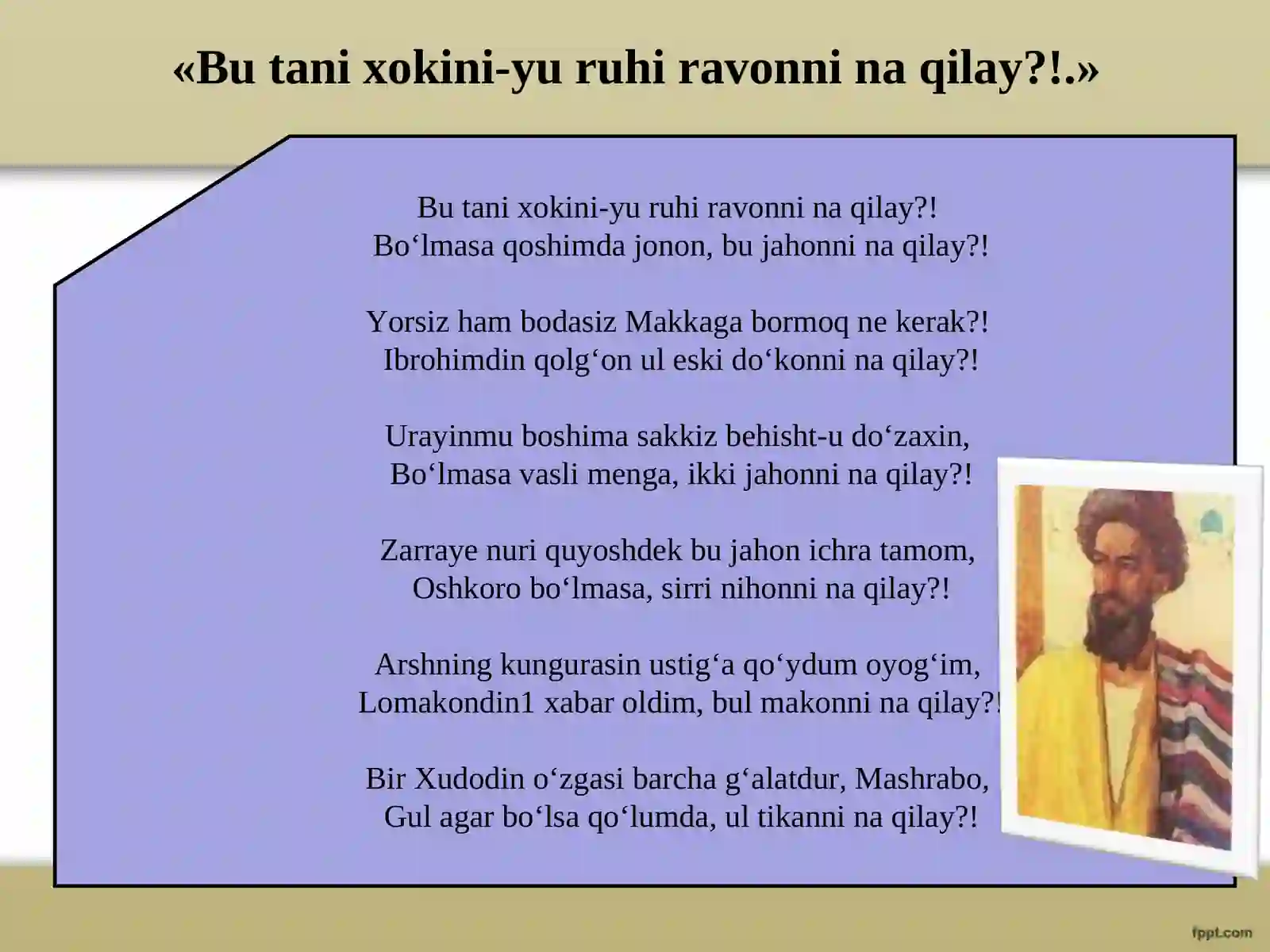 «Bu tani xokini-yu ruhi ravonni na qilay?!.»

Bu tani xokini-yu ruhi ravonni na qilay?!
Bo‘lmasa qoshimda jonon, bu jahonni na qilay?!

Yorsiz ham bodasiz Makkaga bormoq ne kerak?!
Ibrohimdin qolg‘on ul eski do‘konni na qilay?!

Urayinmu boshima sakkiz behisht-u do‘zaxin,
Bo‘lmasa vasli menga, ikki jahonni na qilay?!

Zarraye nuri quyoshdek bu jahon ichra tamom,
Oshkoro bo‘lmasa, sirri nihonni na qilay?!

Arshning kungurasin ustig‘a qo‘ydum oyog‘im,
Lomakondin1 xabar oldim, bul makonni na qilay?!

Bir Xudodin o‘zgasi barcha g‘alatdur, Mashrabo,
Gul agar bo‘lsa qo‘lumda, ul tikanni na qilay?!

fppt.com